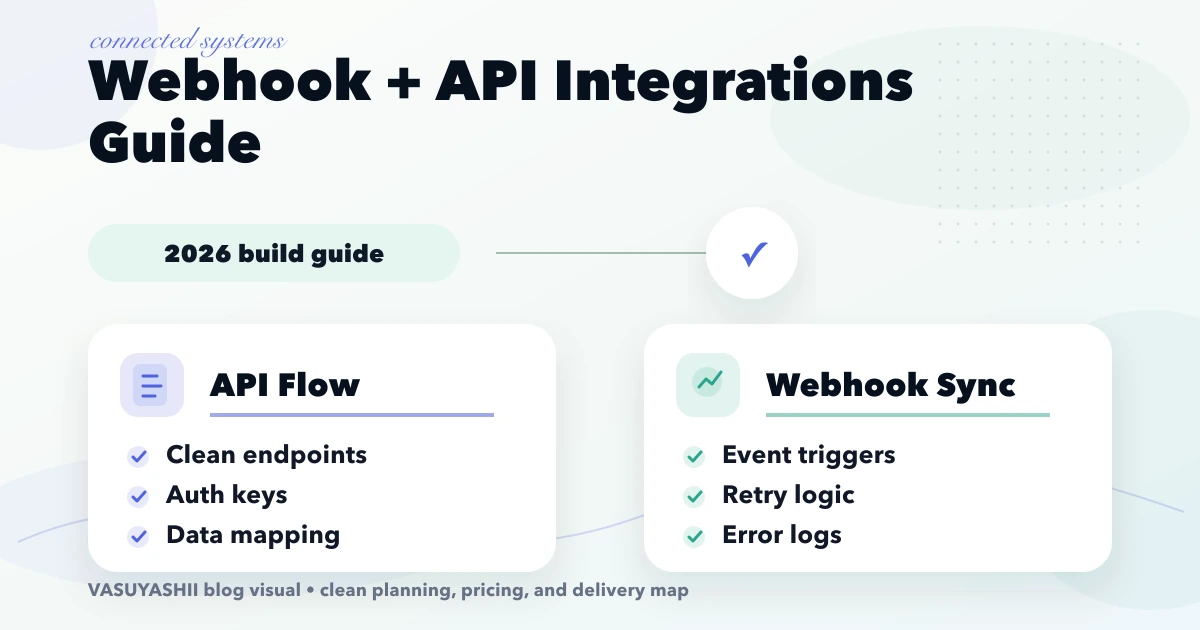 connected systems

Webhook + API Integrations Guide

2026 build guide

API Flow

Clean endpoints
Auth keys
Data mapping

Webhook Sync

Event triggers
Retry logic
Error logs

VASUYASHII blog visual • clean planning, pricing, and delivery map